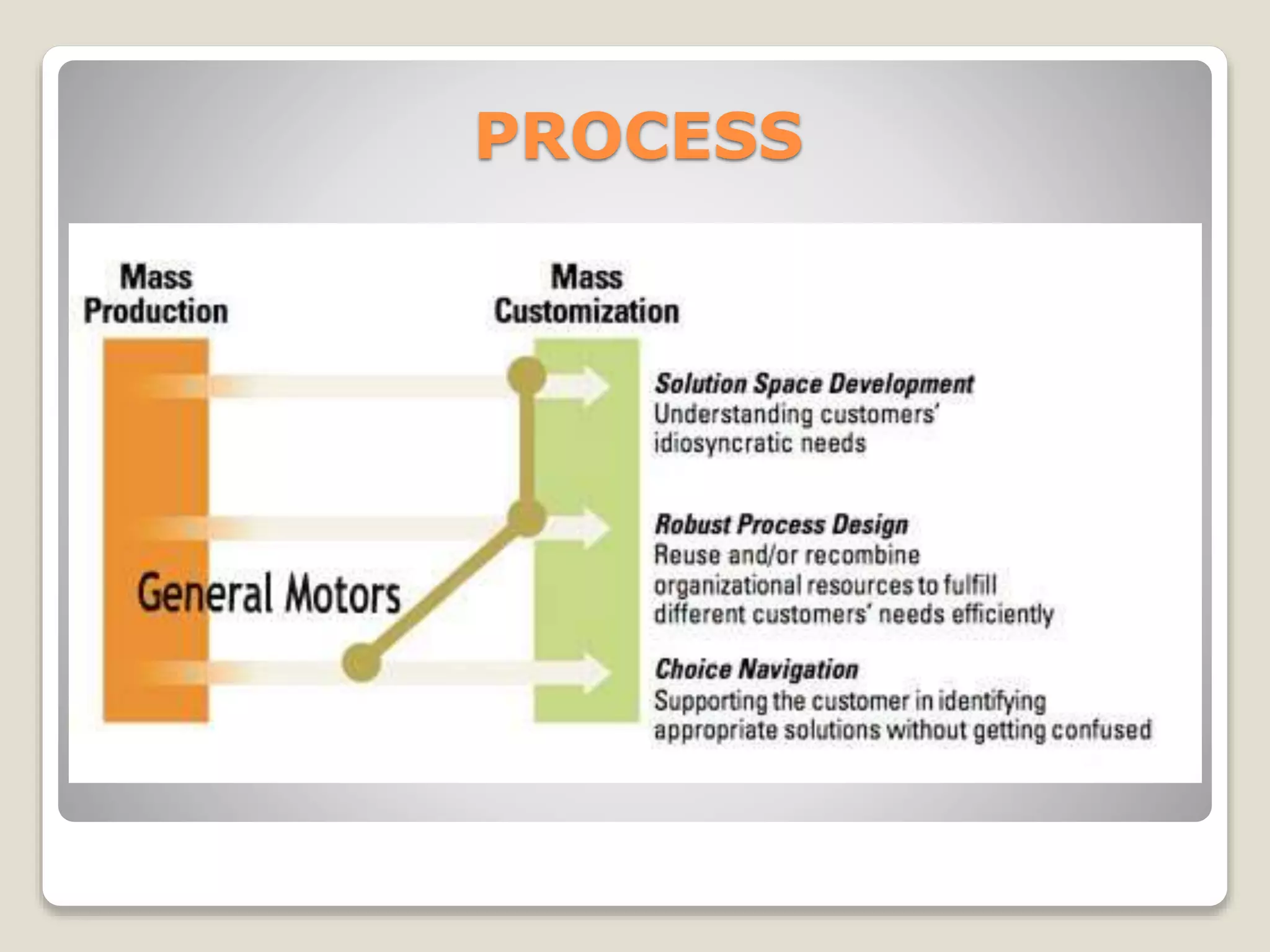 PROCESS

Mass Production

Mass Customization

General Motors

Solution Space Development
Understanding customers' idiosyncratic needs

Robust Process Design
Reuse and/or recombine organizational resources to fulfill different customers' needs efficiently

Choice Navigation
Supporting the customer in identifying appropriate solutions without getting confused